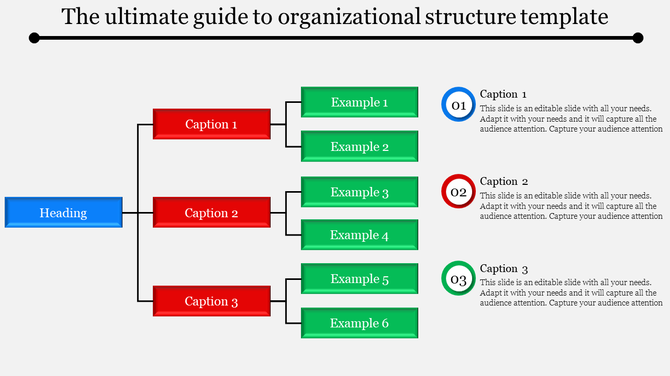 The ultimate guide to organizational structure template

Heading

Caption 1

Caption 2

Caption 3

Example 1

Example 2

Example 3

Example 4

Example 5

Example 6

01

Caption 1

This slide is an editable slide with all your needs. Adapt it with your needs and it will capture all the audience attention. Capture your audience attention

02

Caption 2

This slide is an editable slide with all your needs. Adapt it with your needs and it will capture all the audience attention. Capture your audience attention

03

Caption 3

This slide is an editable slide with all your needs. Adapt it with your needs and it will capture all the audience attention. Capture your audience attention